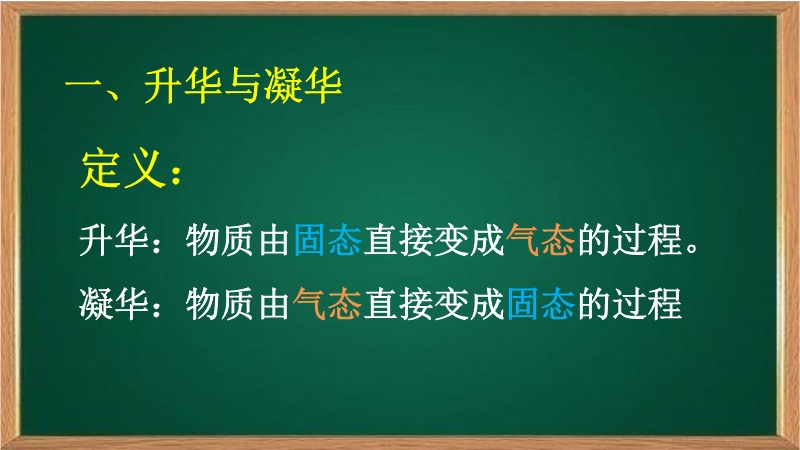 一、升华与凝华

定义：

升华：物质由固态直接变成气态的过程。

凝华：物质由气态直接变成固态的过程